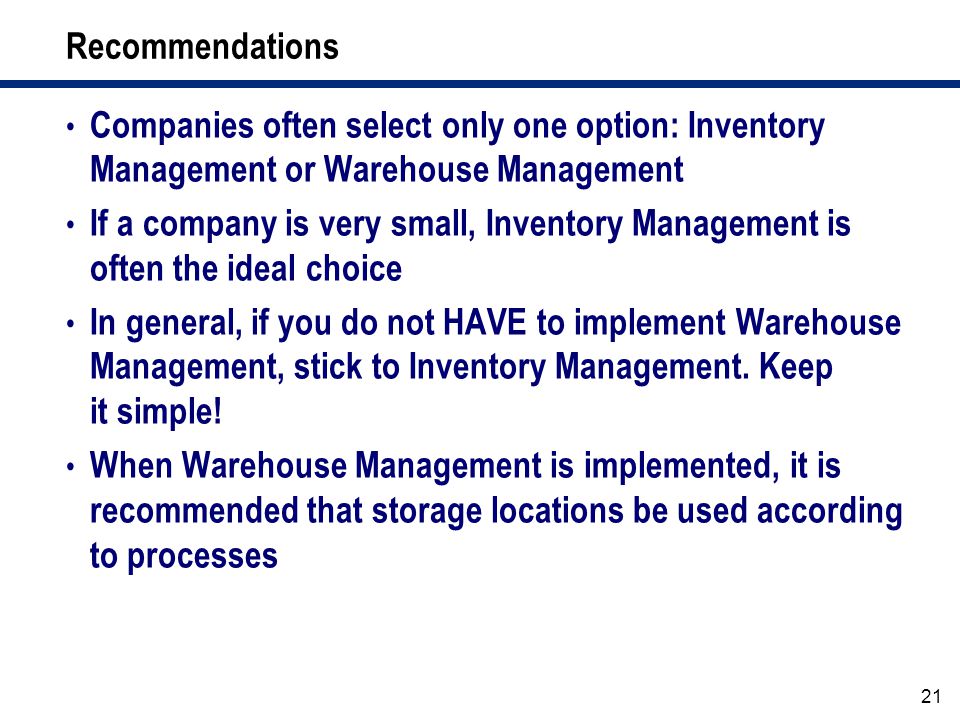 Recommendations

• Companies often select only one option: Inventory Management or Warehouse Management

• If a company is very small, Inventory Management is often the ideal choice

• In general, if you do not HAVE to implement Warehouse Management, stick to Inventory Management. Keep it simple!

• When Warehouse Management is implemented, it is recommended that storage locations be used according to processes

21